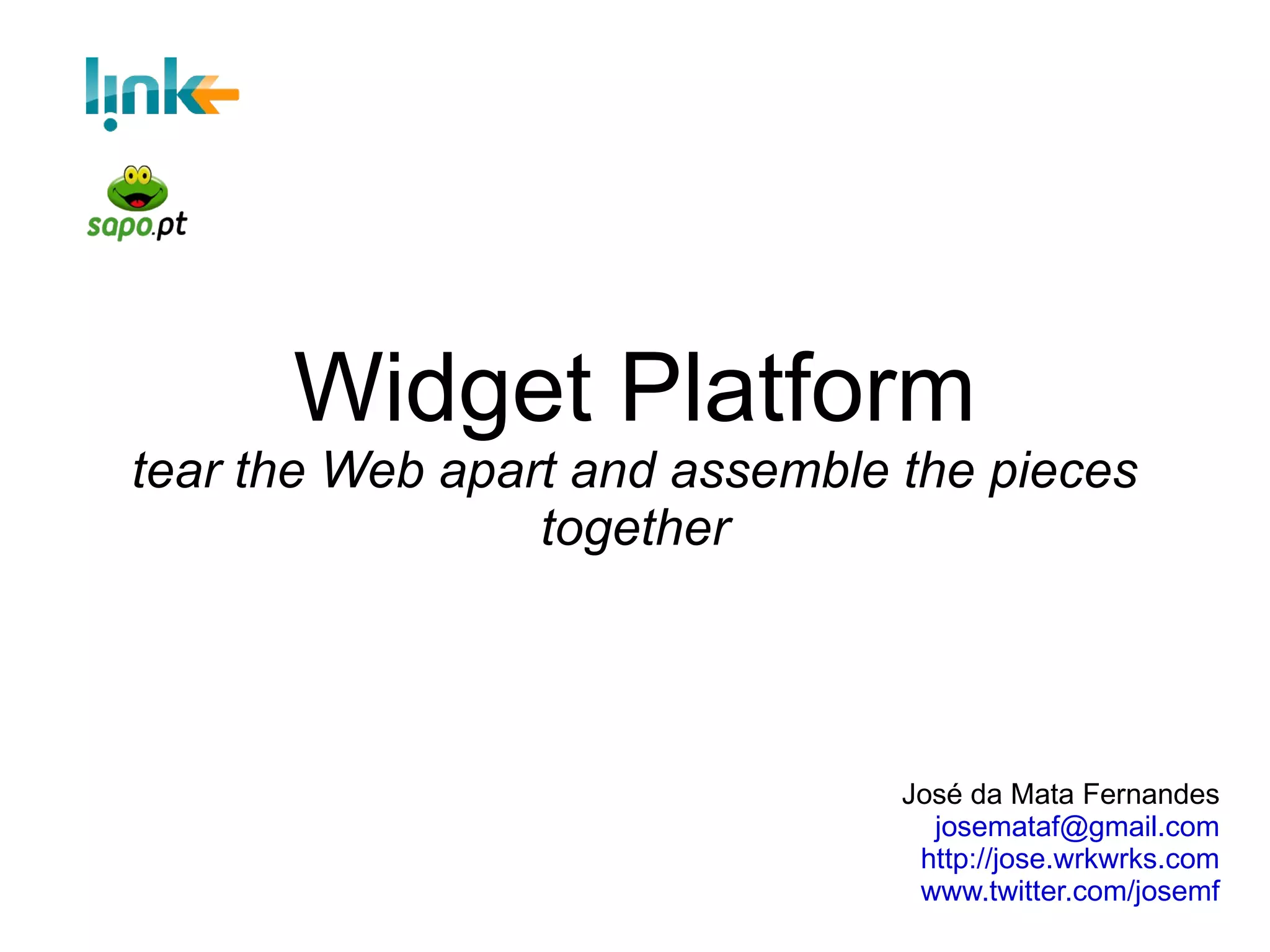 link

sapo.pt

Widget Platform

tear the Web apart and assemble the pieces together

José da Mata Fernandes
josemataf@gmail.com
http://jose.wrkwrks.com
www.twitter.com/josemf